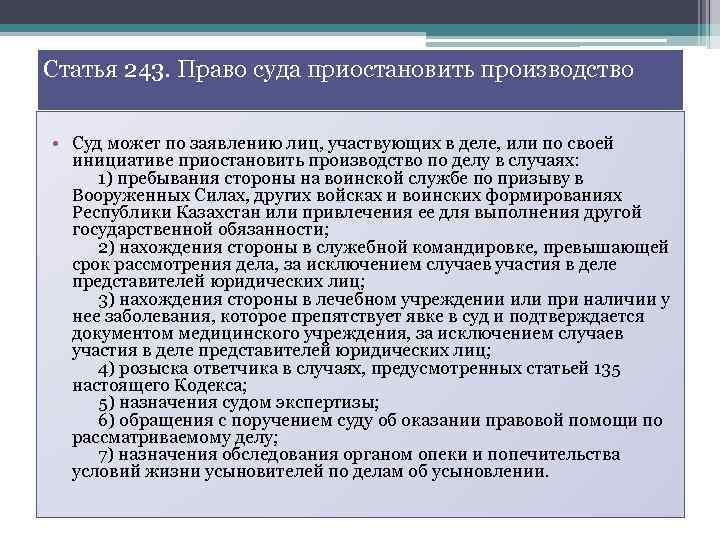 Статья 243. Право суда приостановить производство

• Суд может по заявлению лиц, участвующих в деле, или по своей инициативе приостановить производство по делу в случаях:
1) пребывания стороны на воинской службе по призыву в Вооруженных Силах, других войсках и воинских формированиях Республики Казахстан или привлечения ее для выполнения другой государственной обязанности;
2) нахождения стороны в служебной командировке, превышающей срок рассмотрения дела, за исключением случаев участия в деле представителей юридических лиц;
3) нахождения стороны в лечебном учреждении или при наличии у нее заболевания, которое препятствует явке в суд и подтверждается документом медицинского учреждения, за исключением случаев участия в деле представителей юридических лиц;
4) розыска ответчика в случаях, предусмотренных статьей 135 настоящего Кодекса;
5) назначения судом экспертизы;
6) обращения с поручением суду об оказании правовой помощи по рассматриваемому делу;
7) назначения обследования органом опеки и попечительства условий жизни усыновителей по делам об усыновлении.